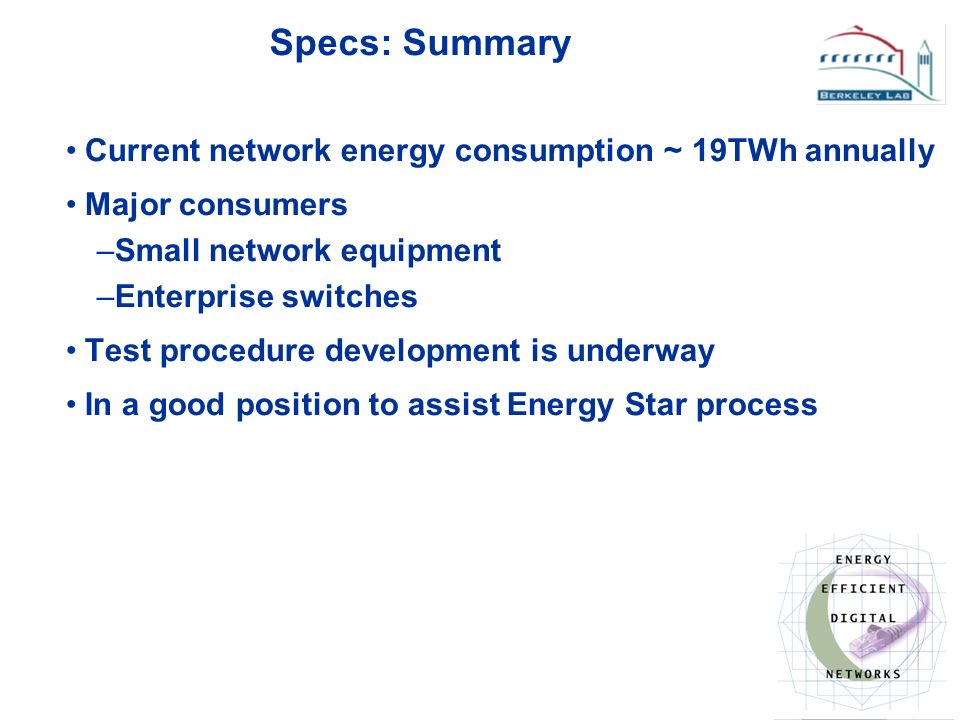 Specs: Summary

BERKELEY LAB

• Current network energy consumption ~ 19TWh annually
• Major consumers
–Small network equipment
–Enterprise switches
• Test procedure development is underway
• In a good position to assist Energy Star process

ENERGY
EFFICIENT
DIGITAL
NETWORKS